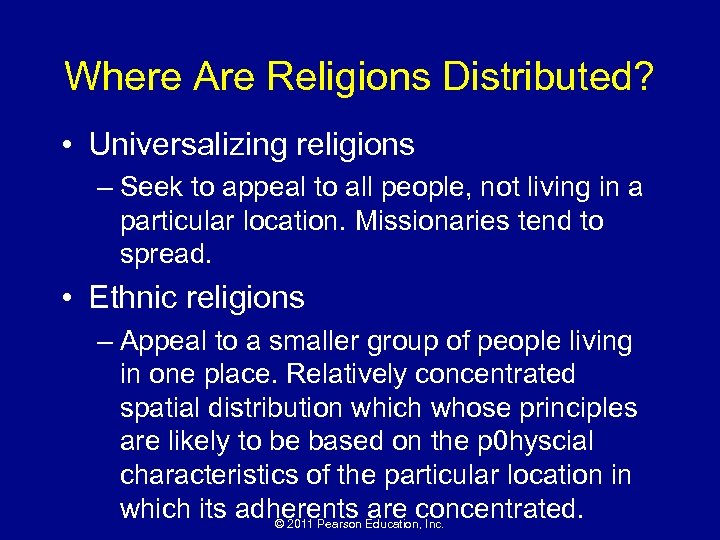 Where Are Religions Distributed?

• Universalizing religions

– Seek to appeal to all people, not living in a particular location. Missionaries tend to spread.

• Ethnic religions

– Appeal to a smaller group of people living in one place. Relatively concentrated spatial distribution which whose principles are likely to be based on the p0hyscial characteristics of the particular location in which its adherents are concentrated.

© 2011 Pearson Education, Inc.